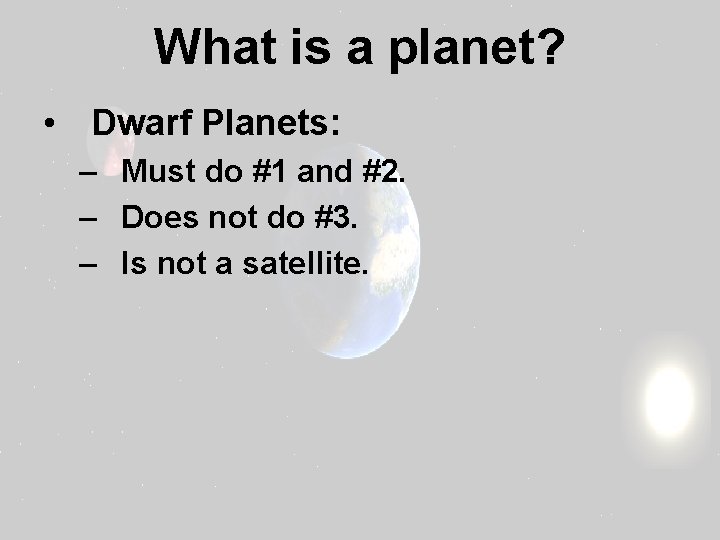 What is a planet?

• Dwarf Planets:
– Must do #1 and #2.
– Does not do #3.
– Is not a satellite.